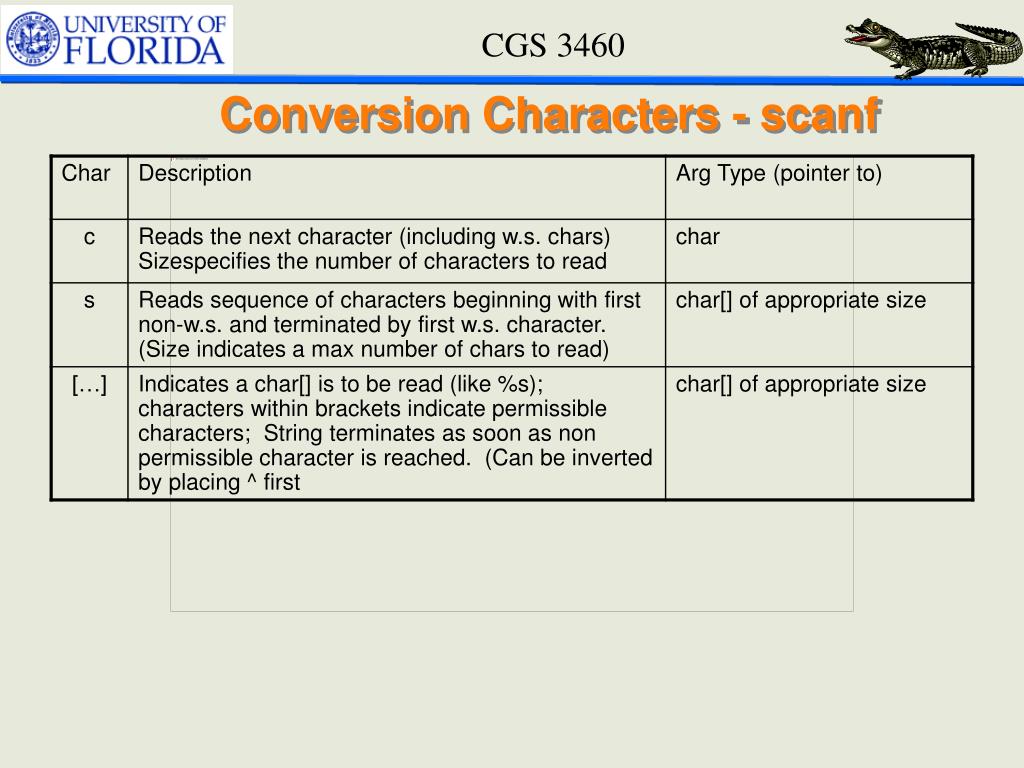 UNIVERSITY OF FLORIDA

CGS 3460

Conversion Characters - scanf

| Char | Description | Arg Type (pointer to) |
|---|---|---|
| c | Reads the next character (including w.s. chars) Sizespecifies the number of characters to read | char |
| s | Reads sequence of characters beginning with first non-w.s. and terminated by first w.s. character. (Size indicates a max number of chars to read) | char[] of appropriate size |
| […] | Indicates a char[] is to be read (like %s); characters within brackets indicate permissible characters; String terminates as soon as non permissible character is reached. (Can be inverted by placing ^ first | char[] of appropriate size |